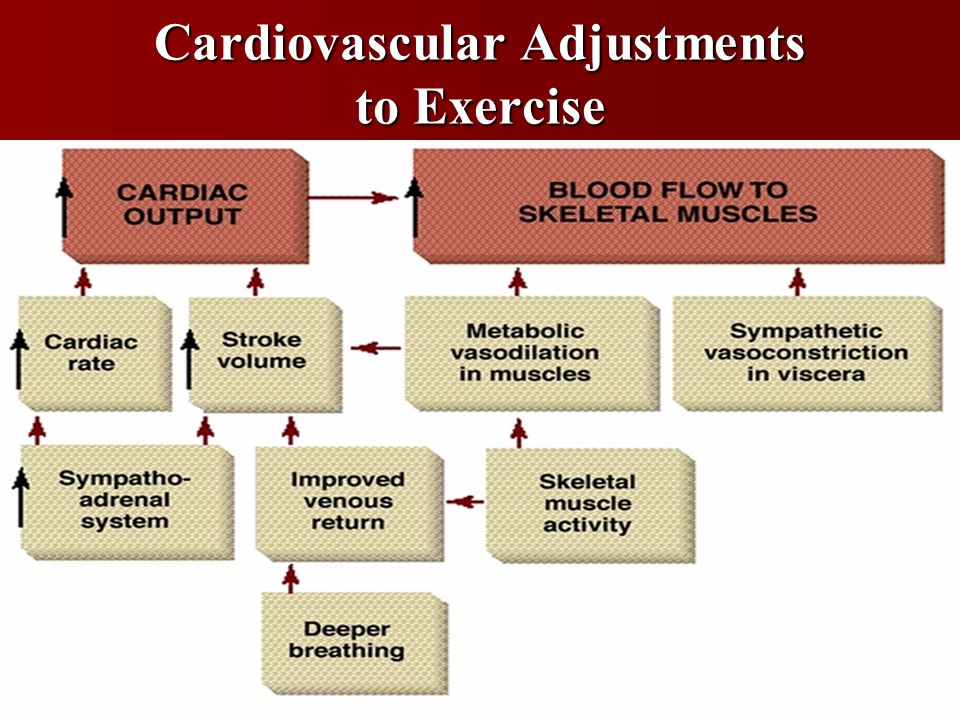 Cardiovascular Adjustments to Exercise

CARDIAC OUTPUT

BLOOD FLOW TO SKELETAL MUSCLES

Cardiac rate

Stroke volume

Metabolic vasodilation in muscles

Sympathetic vasoconstriction in viscera

Sympatho-adrenal system

Improved venous return

Skeletal muscle activity

Deeper breathing